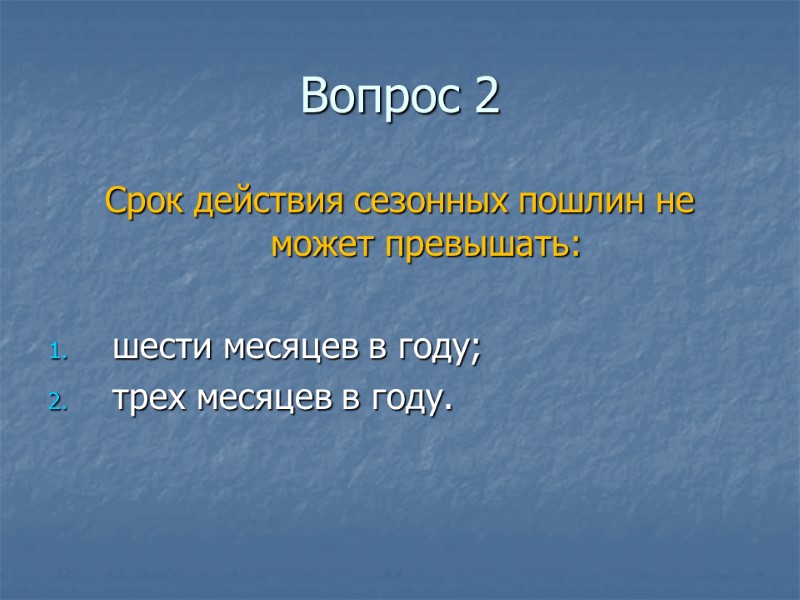 Вопрос 2

Срок действия сезонных пошлин не может превышать:

1. шести месяцев в году;
2. трех месяцев в году.